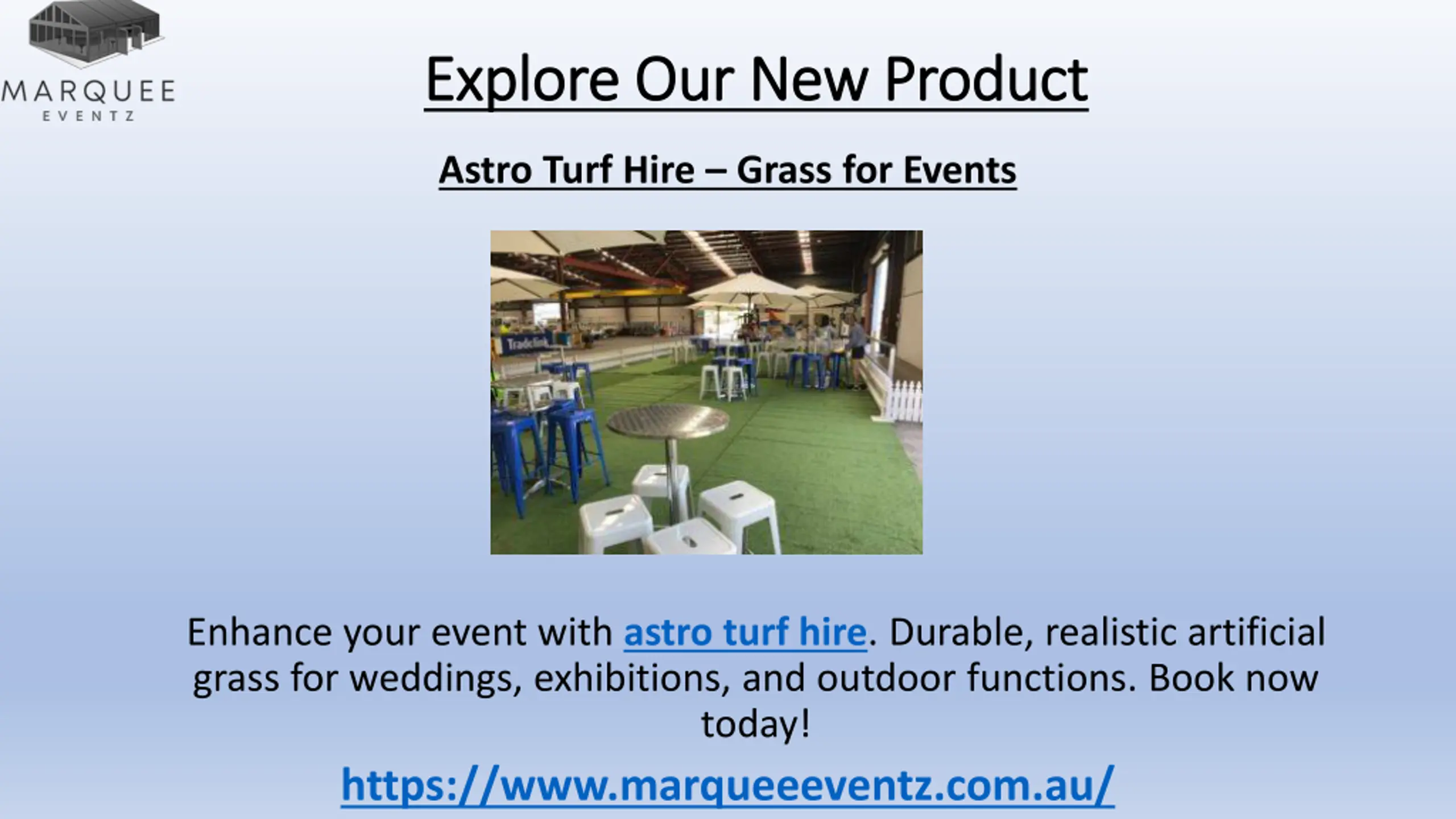 MARQUEE
EVENTZ

Explore Our New Product

Astro Turf Hire – Grass for Events

Tradelink

Enhance your event with astro turf hire. Durable, realistic artificial grass for weddings, exhibitions, and outdoor functions. Book now today!

https://www.marqueeeventz.com.au/